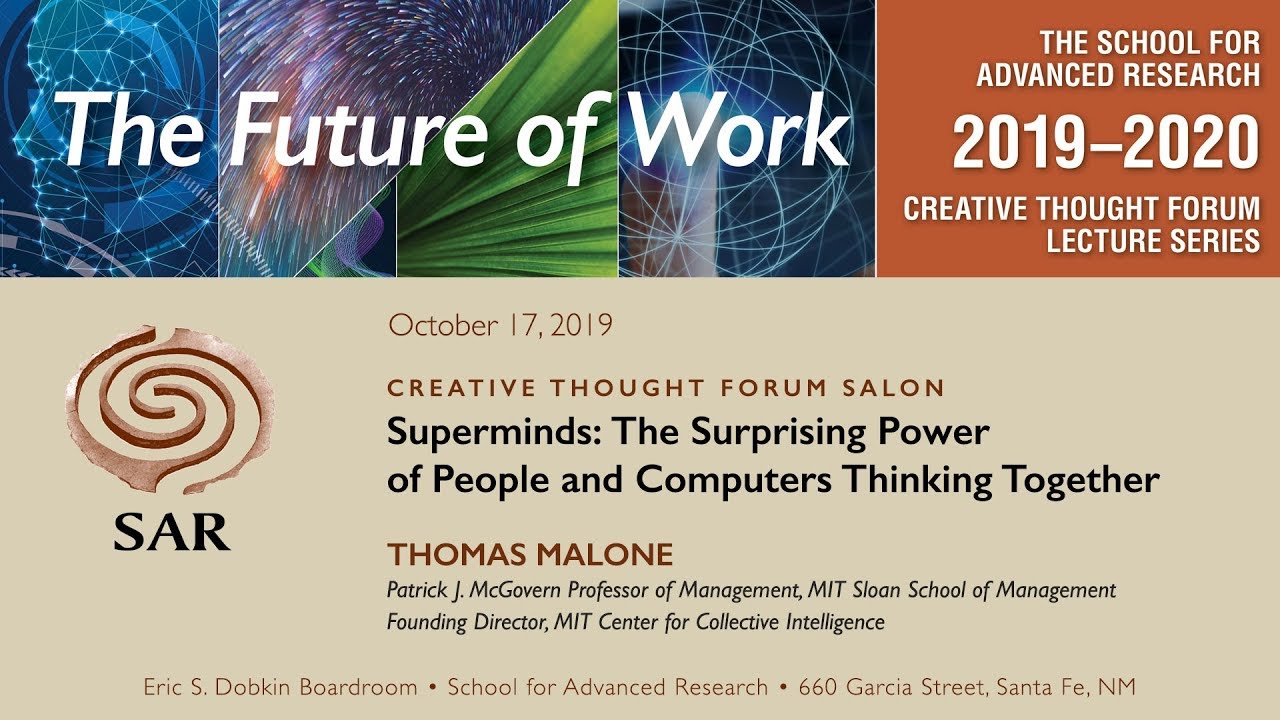 The Future of Work

THE SCHOOL FOR ADVANCED RESEARCH
2019–2020
CREATIVE THOUGHT FORUM LECTURE SERIES

SAR

October 17, 2019

CREATIVE THOUGHT FORUM SALON
Superminds: The Surprising Power of People and Computers Thinking Together

THOMAS MALONE
Patrick J. McGovern Professor of Management, MIT Sloan School of Management
Founding Director, MIT Center for Collective Intelligence

Eric S. Dobkin Boardroom • School for Advanced Research • 660 Garcia Street, Santa Fe, NM